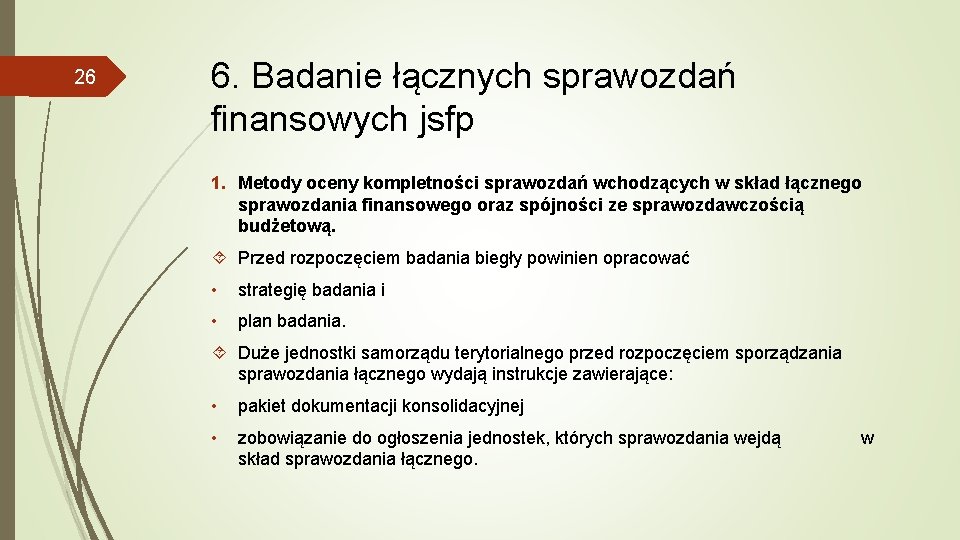 26

6. Badanie łącznych sprawozdań finansowych jsfp

1. Metody oceny kompletności sprawozdań wchodzących w skład łącznego sprawozdania finansowego oraz spójności ze sprawozdawczością budżetową.

Przed rozpoczęciem badania biegły powinien opracować

• strategię badania i

• plan badania.

Duże jednostki samorządu terytorialnego przed rozpoczęciem sporządzania sprawozdania łącznego wydają instrukcje zawierające:

• pakiet dokumentacji konsolidacyjnej

• zobowiązanie do ogłoszenia jednostek, których sprawozdania wejdą w skład sprawozdania łącznego.